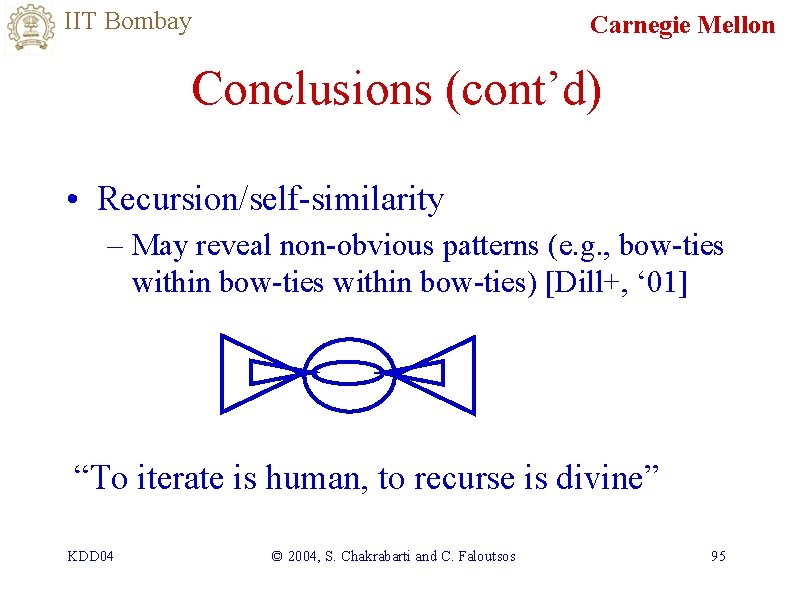 IIT Bombay

Carnegie Mellon

Conclusions (cont’d)

• Recursion/self-similarity
– May reveal non-obvious patterns (e.g., bow-ties within bow-ties within bow-ties) [Dill+, ‘01]

“To iterate is human, to recurse is divine”

KDD04

© 2004, S. Chakrabarti and C. Faloutsos

95